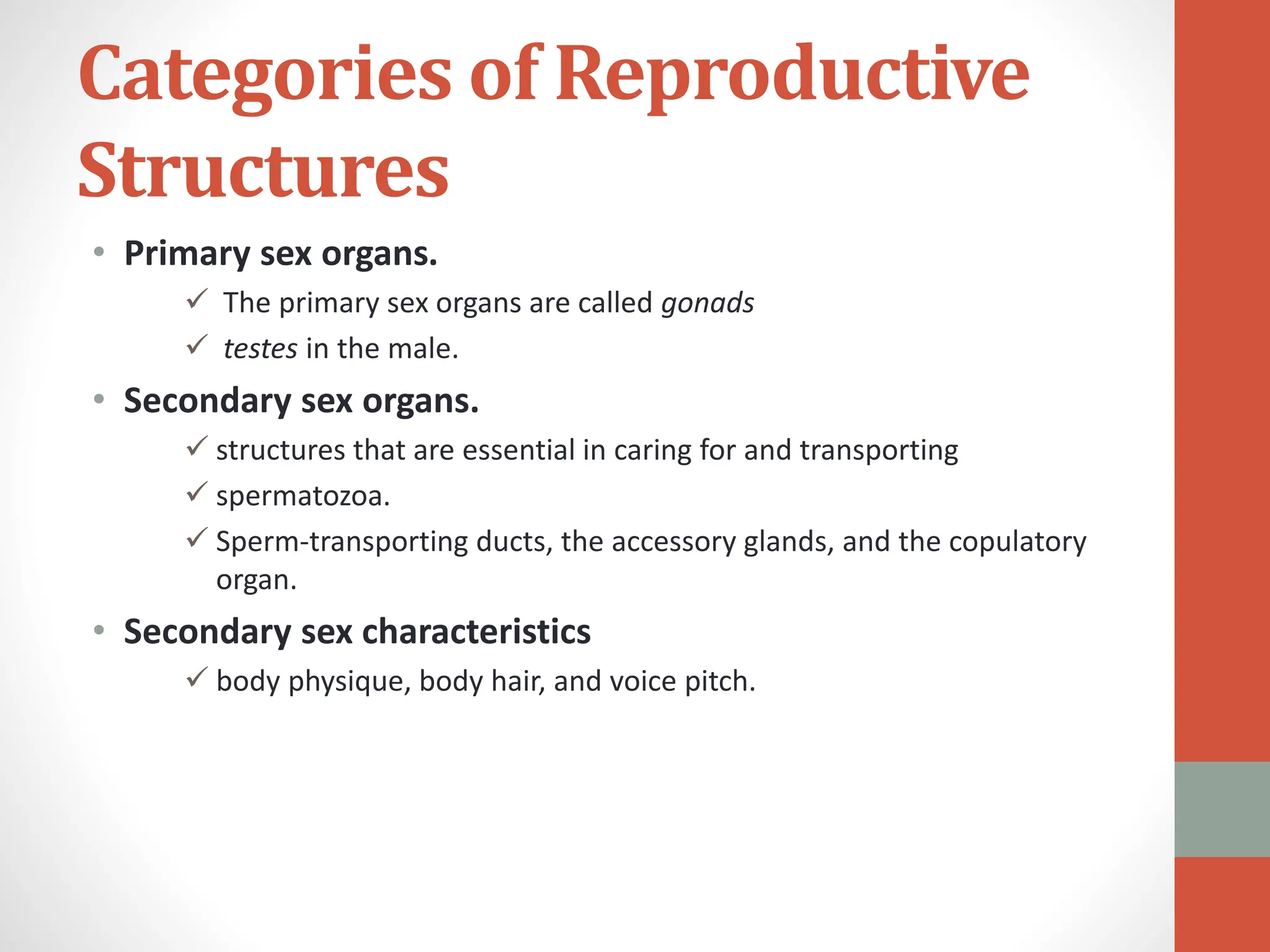 Categories of Reproductive Structures

• Primary sex organs.
✓ The primary sex organs are called gonads
✓ testes in the male.
• Secondary sex organs.
✓ structures that are essential in caring for and transporting
✓ spermatozoa.
✓ Sperm-transporting ducts, the accessory glands, and the copulatory organ.
• Secondary sex characteristics
✓ body physique, body hair, and voice pitch.